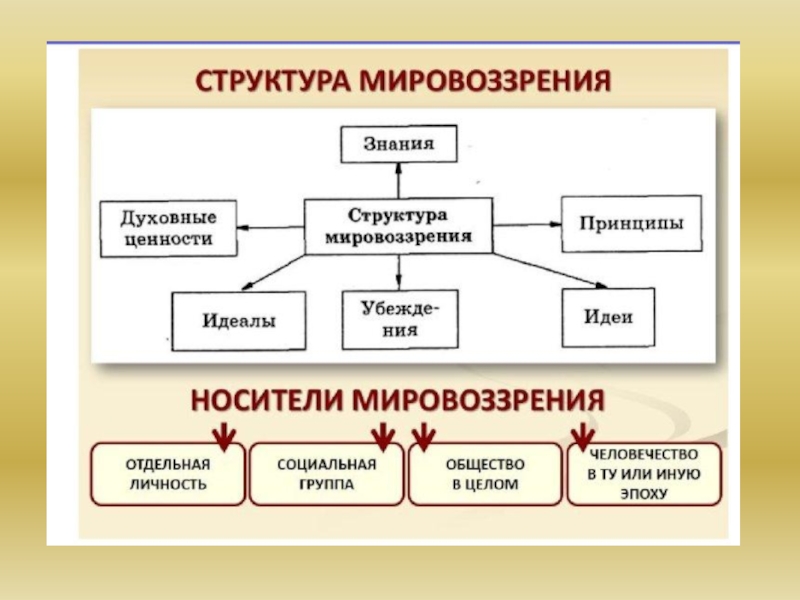 СТРУКТУРА МИРОВОЗЗРЕНИЯ

Знания

Духовные ценности

Структура мировоззрения

Принципы

Идеалы

Убеждения

Идеи

НОСИТЕЛИ МИРОВОЗЗРЕНИЯ

ОТДЕЛЬНАЯ ЛИЧНОСТЬ

СОЦИАЛЬНАЯ ГРУППА

ОБЩЕСТВО В ЦЕЛОМ

ЧЕЛОВЕЧЕСТВО В ТУ ИЛИ ИНУЮ ЭПОХУ